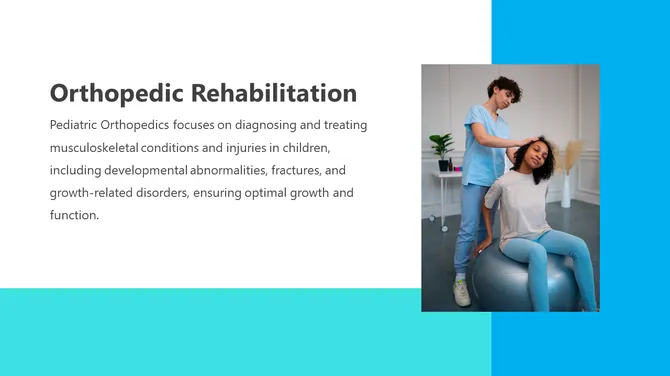 Orthopedic Rehabilitation

Pediatric Orthopedics focuses on diagnosing and treating musculoskeletal conditions and injuries in children, including developmental abnormalities, fractures, and growth-related disorders, ensuring optimal growth and function.